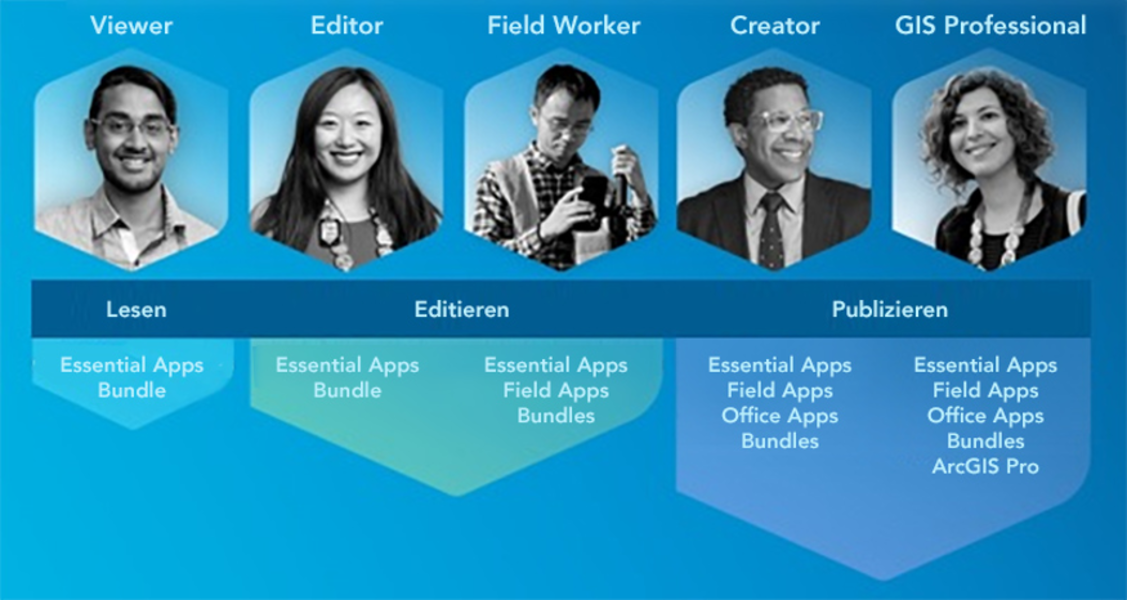 Viewer Editor Field Worker Creator GIS Professional

Lesen Editieren Publizieren

Essential Apps Bundle

Essential Apps Bundle

Essential Apps Field Apps Bundles

Essential Apps Field Apps Office Apps Bundles

Essential Apps Field Apps Office Apps Bundles ArcGIS Pro